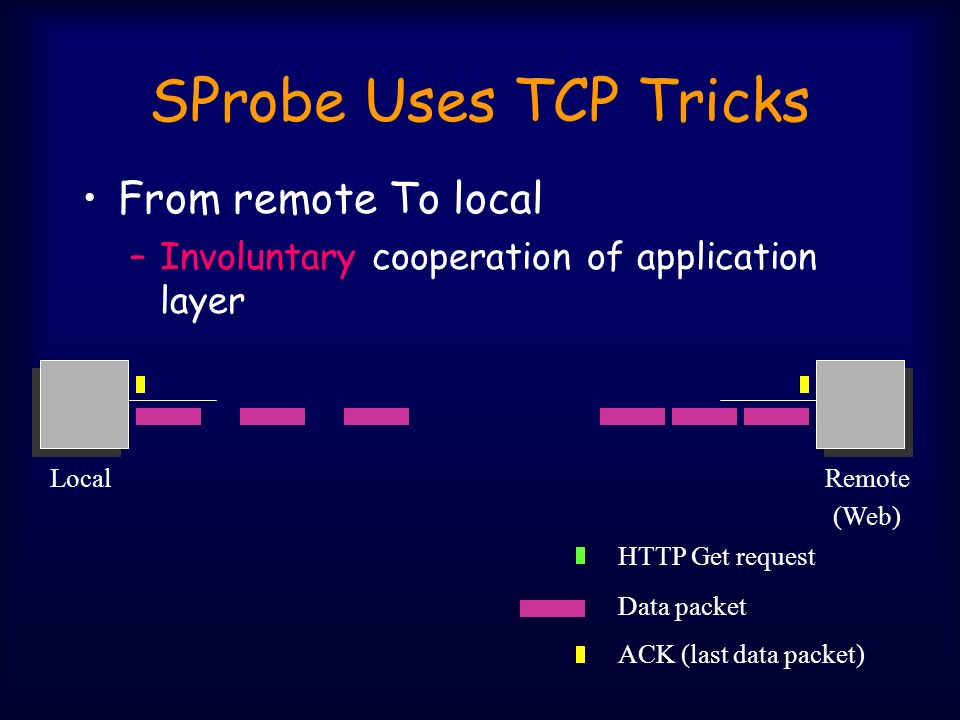 SProbe Uses TCP Tricks

• From remote To local

– Involuntary cooperation of application layer

Local

Remote (Web)

HTTP Get request

Data packet

ACK (last data packet)